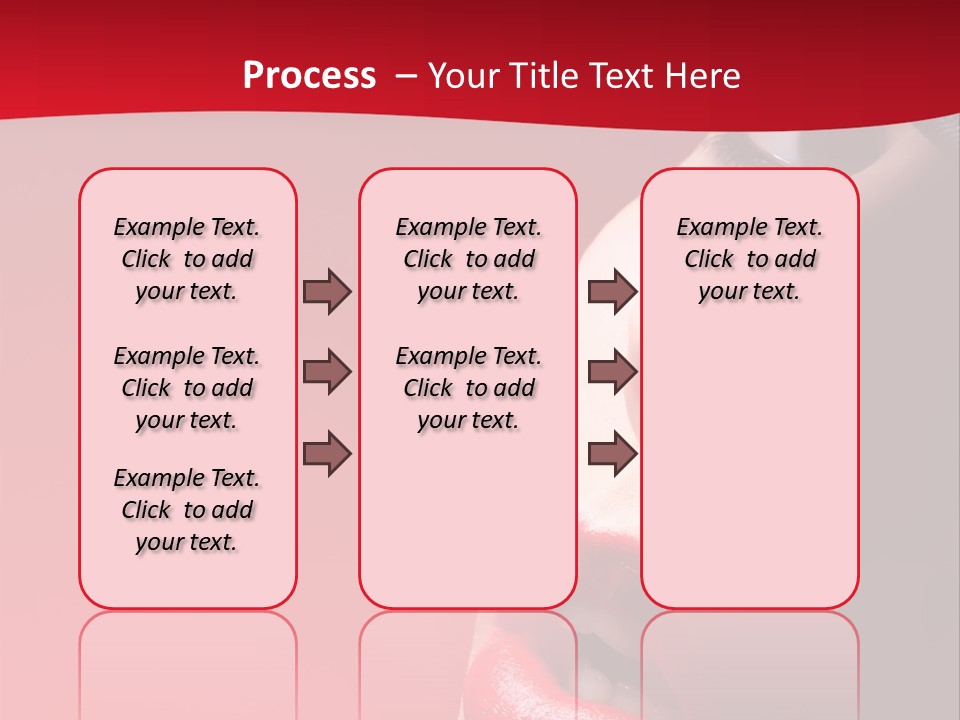 Process – Your Title Text Here

Example Text. Click to add your text.

Example Text. Click to add your text.

Example Text. Click to add your text.

Example Text. Click to add your text.

Example Text. Click to add your text.

Example Text. Click to add your text.